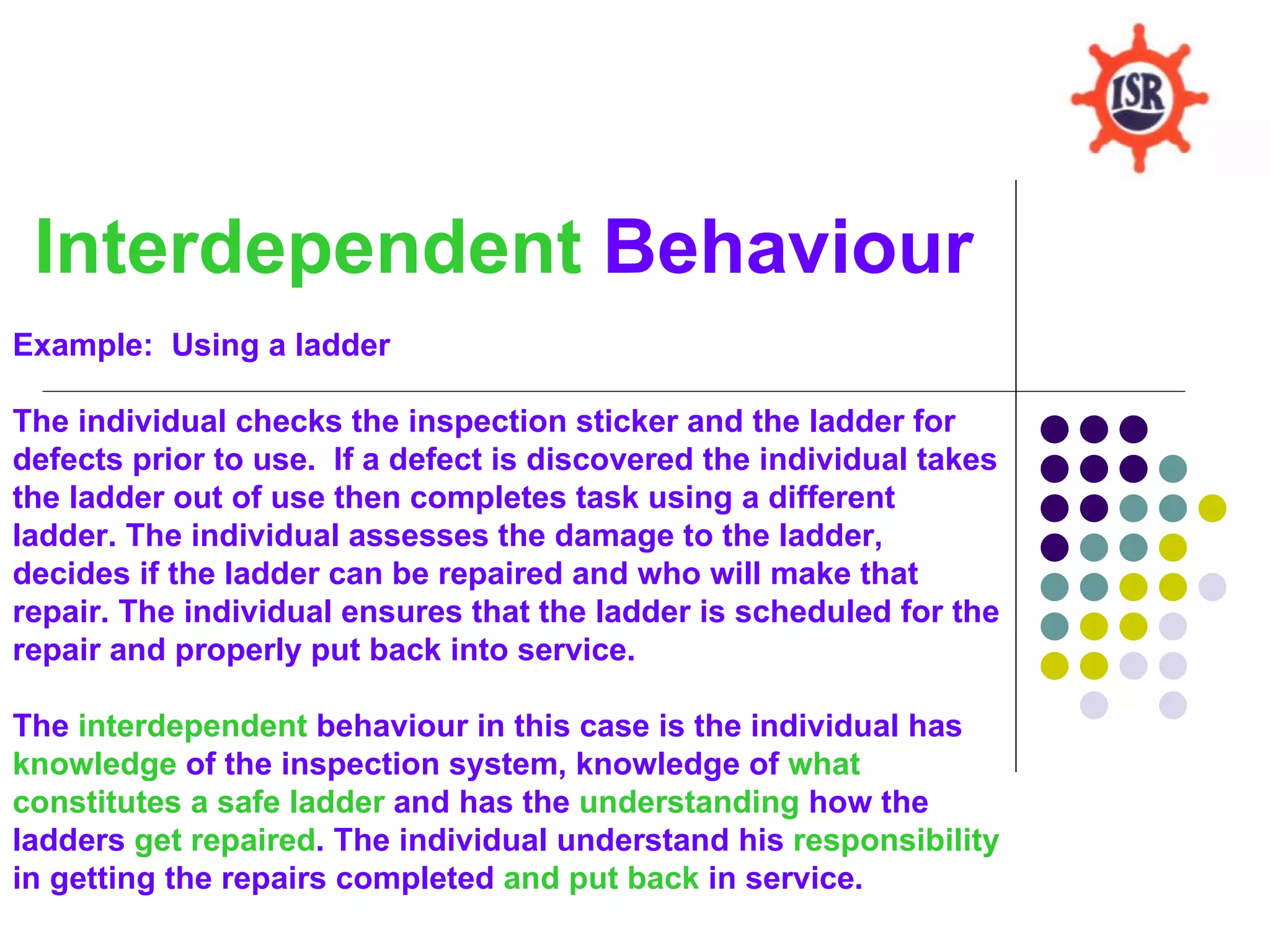 ISR

Interdependent Behaviour

Example: Using a ladder

The individual checks the inspection sticker and the ladder for defects prior to use. If a defect is discovered the individual takes the ladder out of use then completes task using a different ladder. The individual assesses the damage to the ladder, decides if the ladder can be repaired and who will make that repair. The individual ensures that the ladder is scheduled for the repair and properly put back into service.

The interdependent behaviour in this case is the individual has knowledge of the inspection system, knowledge of what constitutes a safe ladder and has the understanding how the ladders get repaired. The individual understand his responsibility in getting the repairs completed and put back in service.